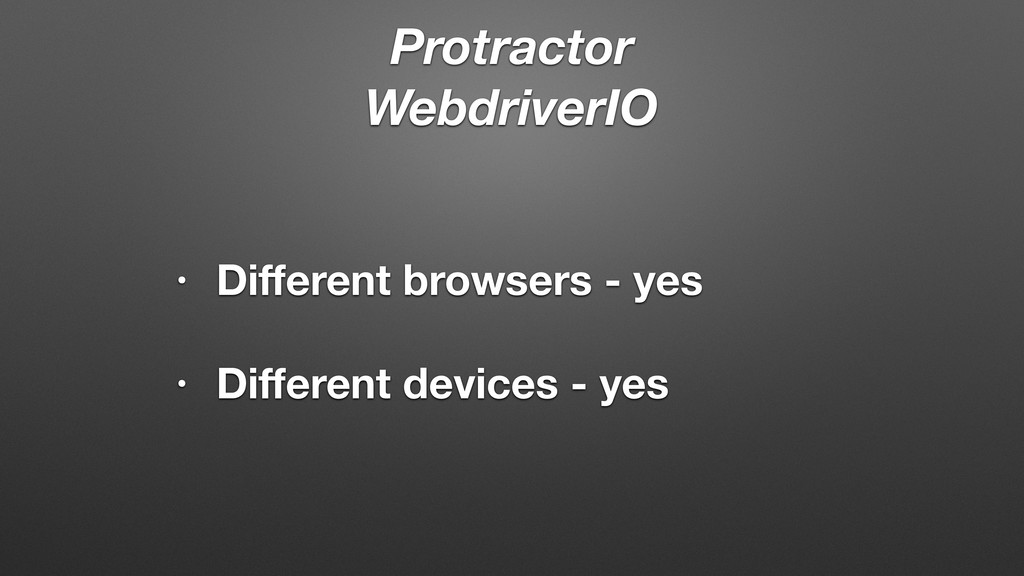 Protractor
WebdriverIO

• Different browsers - yes

• Different devices - yes